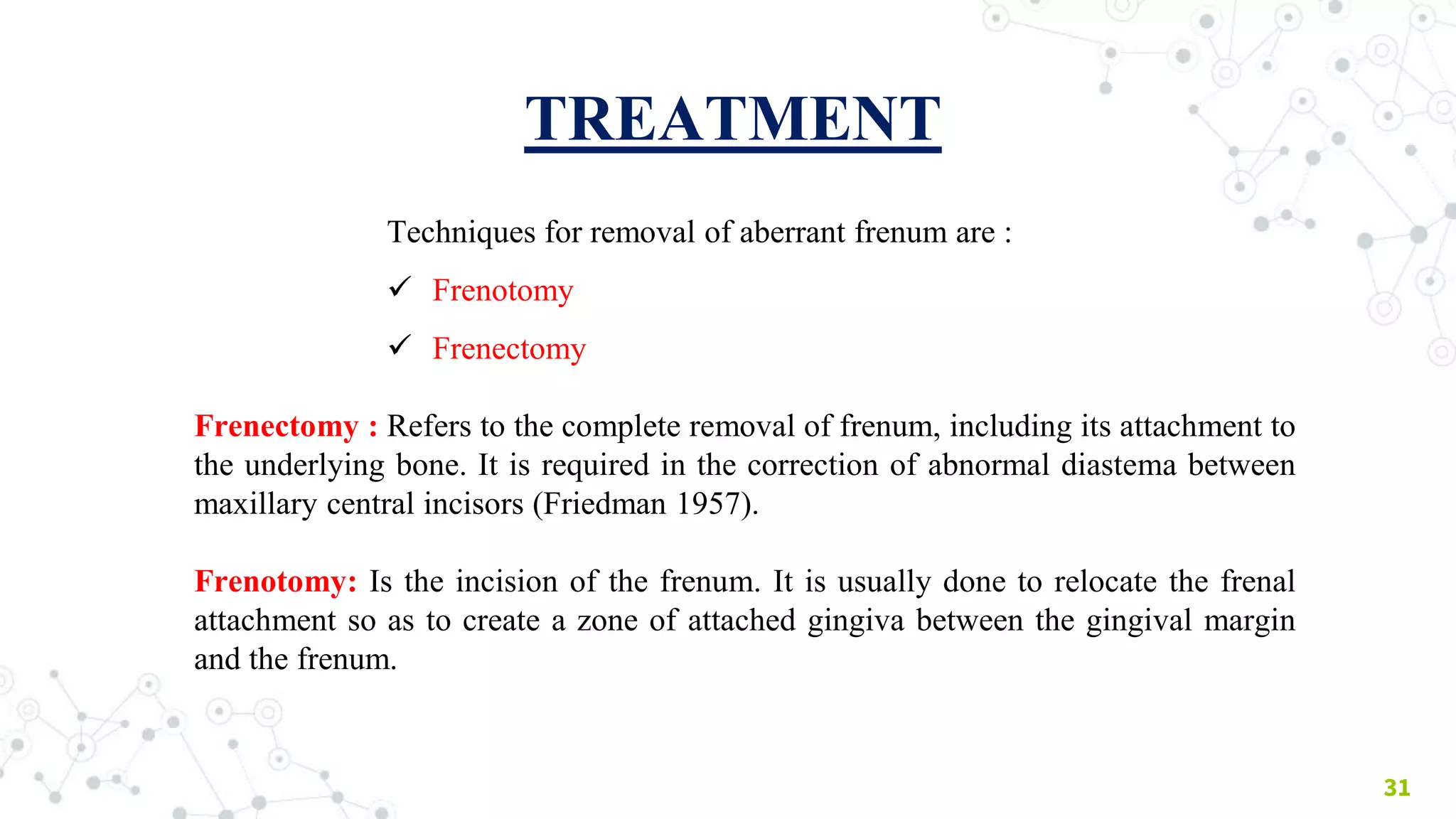 TREATMENT

Techniques for removal of aberrant frenum are :

✓ Frenotomy

✓ Frenectomy

Frenectomy : Refers to the complete removal of frenum, including its attachment to the underlying bone. It is required in the correction of abnormal diastema between maxillary central incisors (Friedman 1957).

Frenotomy: Is the incision of the frenum. It is usually done to relocate the frenal attachment so as to create a zone of attached gingiva between the gingival margin and the frenum.

31